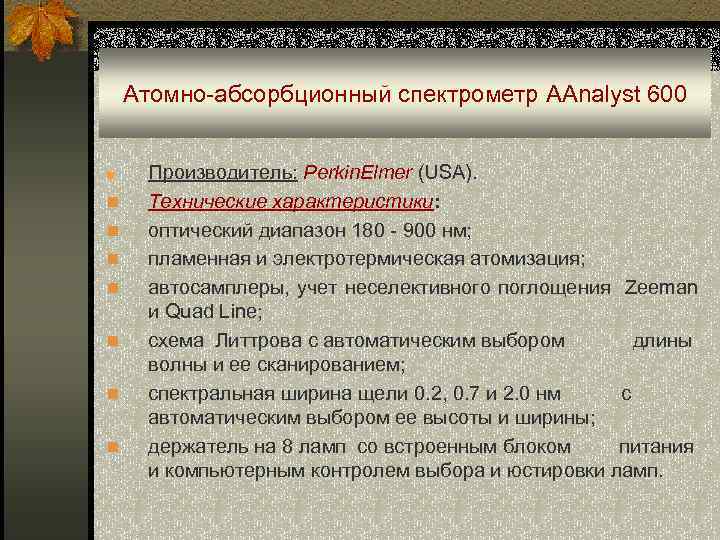 Атомно-абсорбционный спектрометр AAnalyst 600

Производитель: PerkinElmer (USA).

Технические характеристики:

оптический диапазон 180 - 900 нм;

пламенная и электротермическая атомизация;

автосамплеры, учет неселективного поглощения Zeeman и Quad Line;

схема Литтрова с автоматическим выбором длины волны и ее сканированием;

спектральная ширина щели 0.2, 0.7 и 2.0 нм с автоматическим выбором ее высоты и ширины;

держатель на 8 ламп со встроенным блоком питания и компьютерным контролем выбора и юстировки ламп.